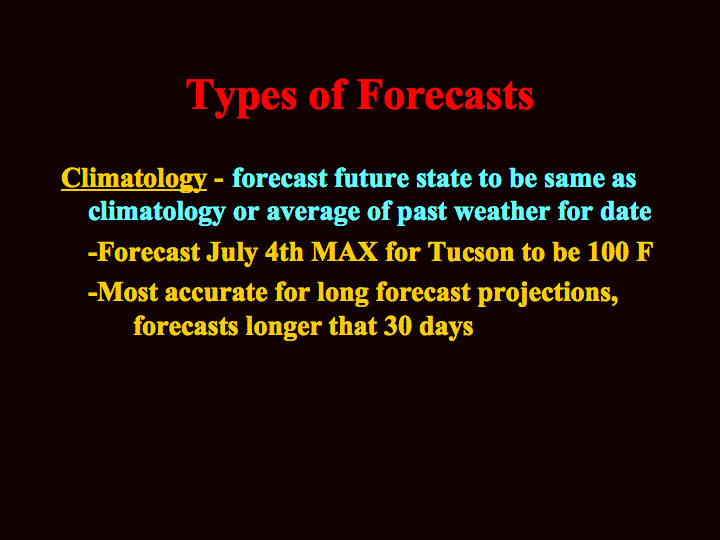 Types of Forecasts

Climatology - forecast future state to be same as climatology or average of past weather for date

-Forecast July 4th MAX for Tucson to be 100 F

-Most accurate for long forecast projections, forecasts longer that 30 days